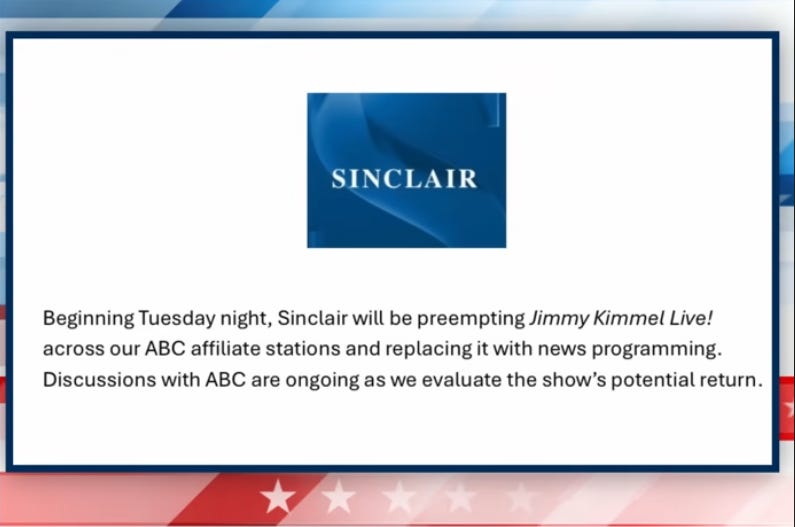 SINCLAIR

Beginning Tuesday night, Sinclair will be preempting Jimmy Kimmel Live! across our ABC affiliate stations and replacing it with news programming. Discussions with ABC are ongoing as we evaluate the show's potential return.